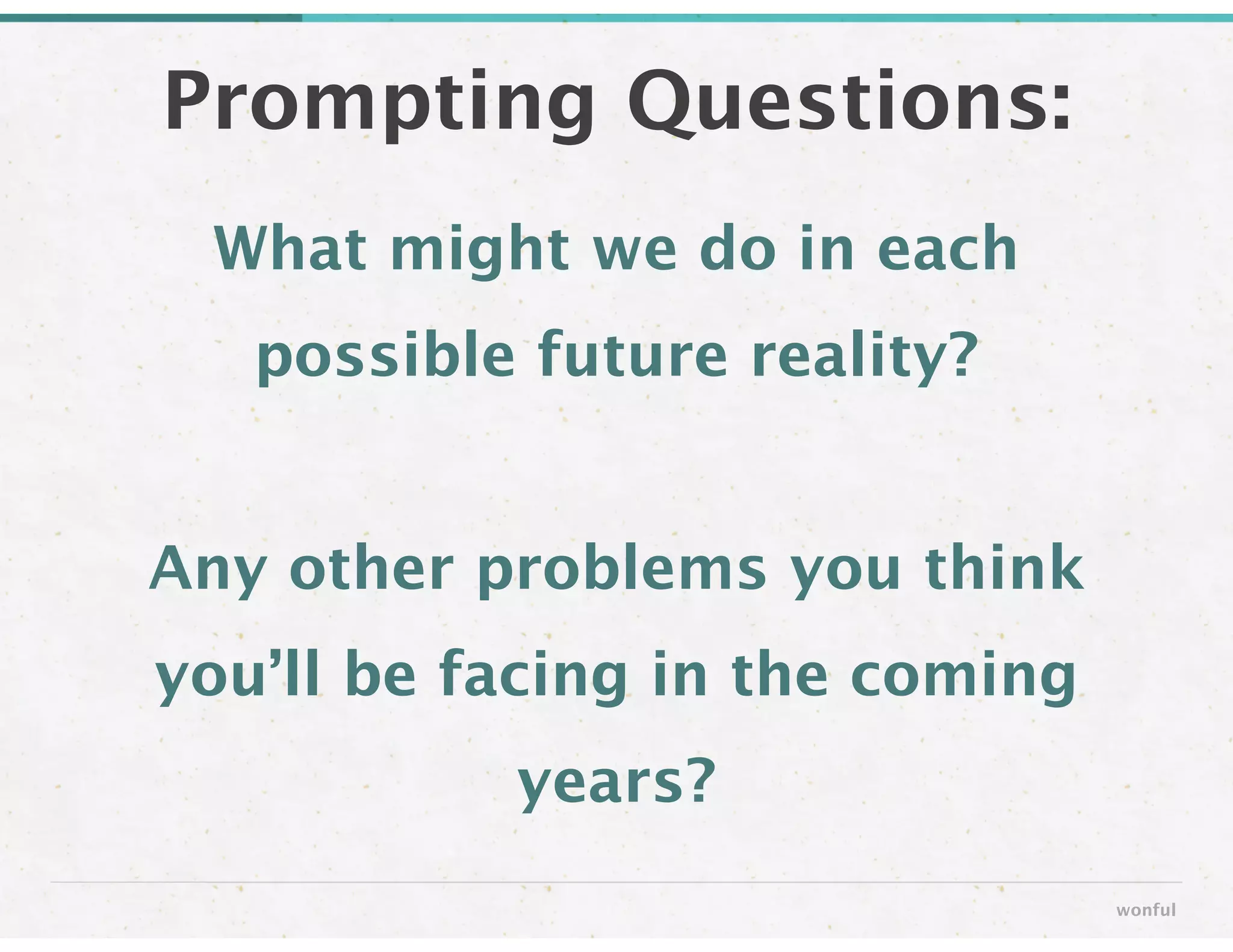 Prompting Questions:

What might we do in each possible future reality?

Any other problems you think you’ll be facing in the coming years?

wonful